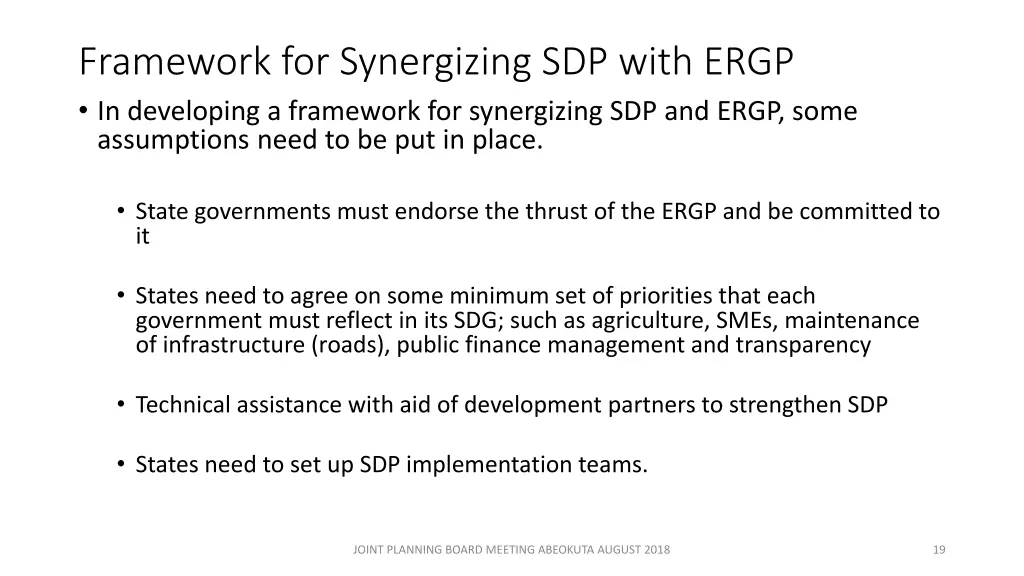 Framework for Synergizing SDP with ERGP

• In developing a framework for synergizing SDP and ERGP, some assumptions need to be put in place.

• State governments must endorse the thrust of the ERGP and be committed to it

• States need to agree on some minimum set of priorities that each government must reflect in its SDG; such as agriculture, SMEs, maintenance of infrastructure (roads), public finance management and transparency

• Technical assistance with aid of development partners to strengthen SDP

• States need to set up SDP implementation teams.

JOINT PLANNING BOARD MEETING ABEOKUTA AUGUST 2018

19